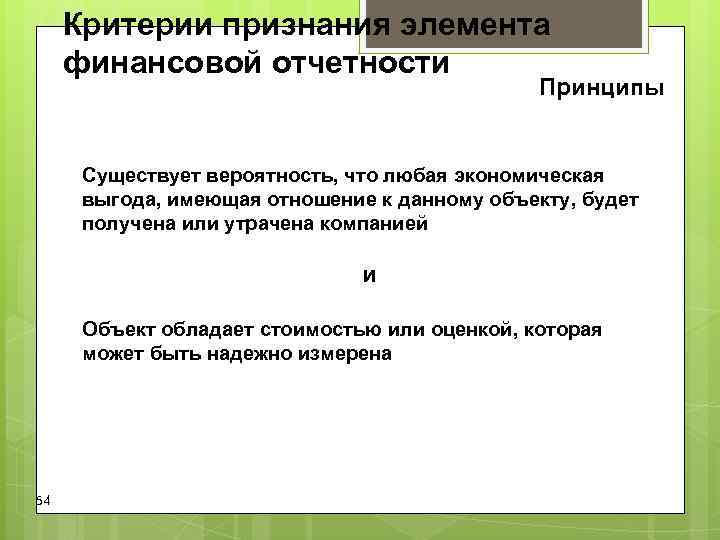 Критерии признания элемента финансовой отчетности

Принципы

Существует вероятность, что любая экономическая выгода, имеющая отношение к данному объекту, будет получена или утрачена компанией

и

Объект обладает стоимостью или оценкой, которая может быть надежно измерена

54